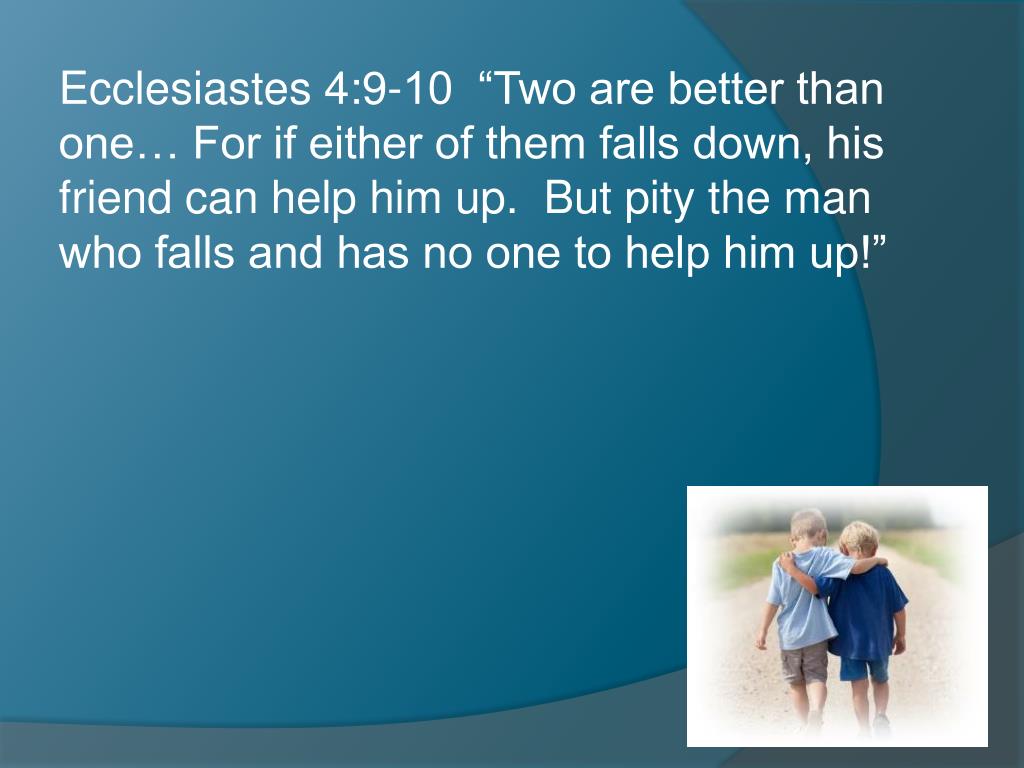 Ecclesiastes 4:9-10 “Two are better than one… For if either of them falls down, his friend can help him up. But pity the man who falls and has no one to help him up!”